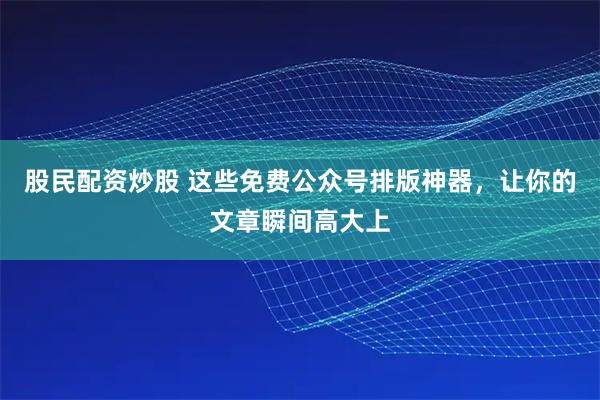 股民配资炒股 这些免费公众号排版神器，让你的文章瞬间高大上